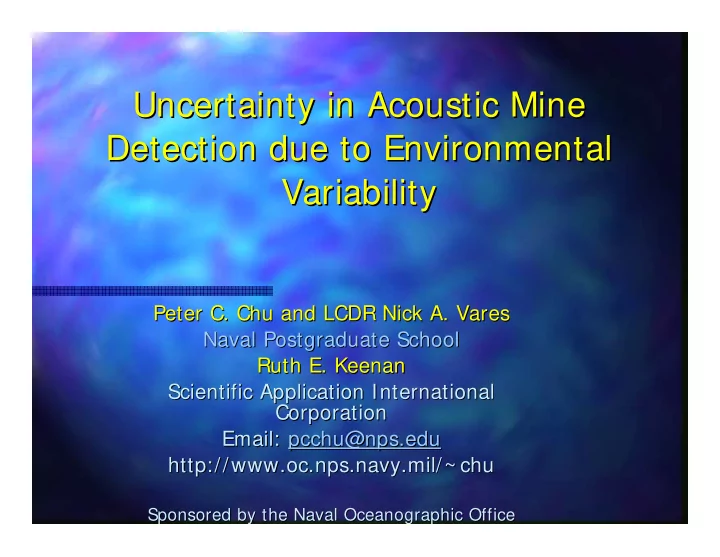 Uncertainty in Acoustic Mine Detection due to Environmental Variability

Peter C. Chu and LCDR Nick A. Vares
Naval Postgraduate School
Ruth E. Keenan
Scientific Application International Corporation
Email: pcchu@nps.edu
http://www.oc.nps.navy.mil/~chu

Sponsored by the Naval Oceanographic Office